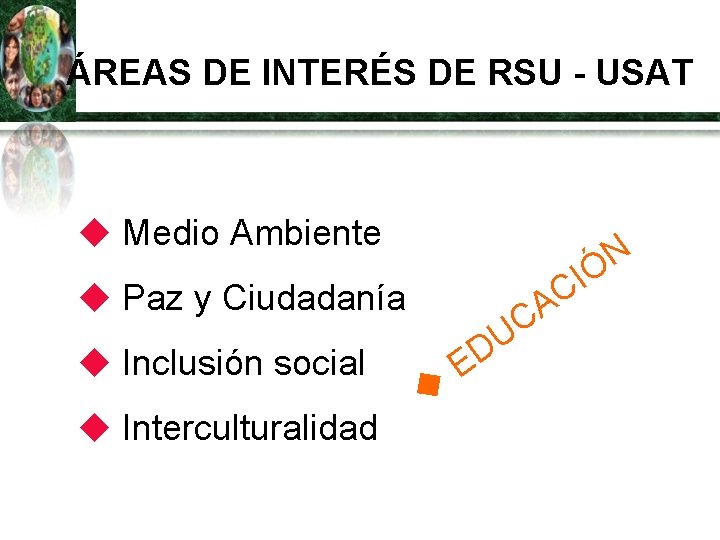 ÁREAS DE INTERÉS DE RSU - USAT

Medio Ambiente

Paz y Ciudadanía

Inclusión social

Interculturalidad

EDUCACIÓN